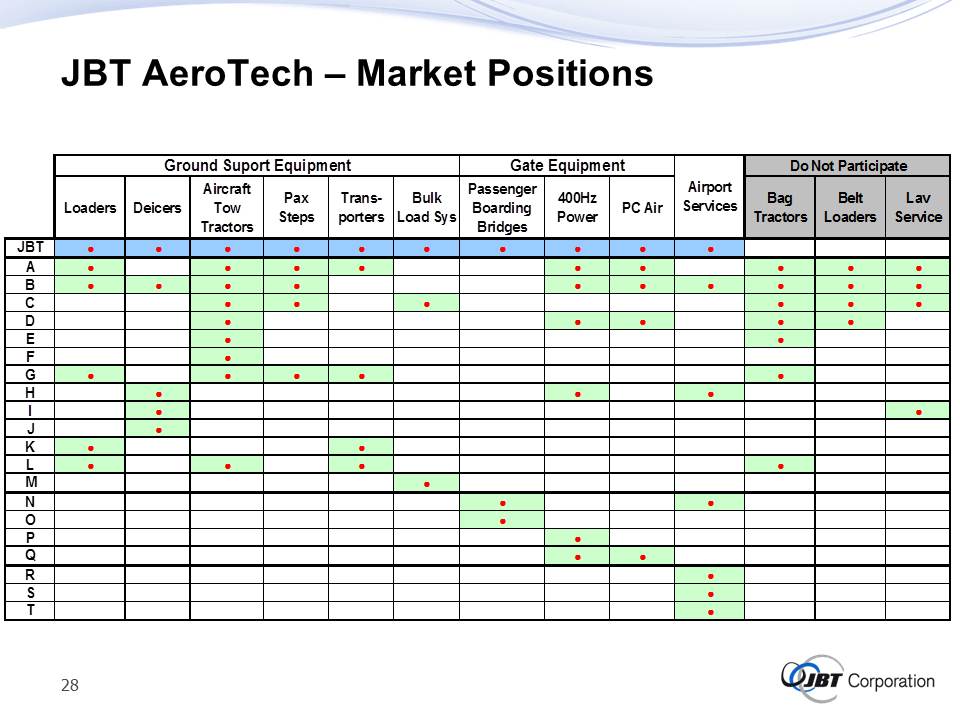 JBT AeroTech – Market Positions

| | Ground Suport Equipment | | | | | | Gate Equipment | | | Airport Services | Do Not Participate | | |
|---|---|---|---|---|---|---|---|---|---|---|---|---|---|
| | Loaders | Deicers | Aircraft Tow Tractors | Pax Steps | Trans-porters | Bulk Load Sys | Passenger Boarding Bridges | 400Hz Power | PC Air | | Bag Tractors | Belt Loaders | Lav Service |
| JBT | • | • | • | • | • | • | • | • | • | • | | | |
| A | • | | • | • | • | | | • | • | | • | • | • |
| B | • | • | • | • | | | | • | • | • | • | • | • |
| C | | | • | • | | • | | | | | • | • | • |
| D | | | • | | | | | • | • | | • | • | |
| E | | | • | | | | | | | | • | | |
| F | | | • | | | | | | | | | | |
| G | • | | • | • | • | | | | | | • | | |
| H | | • | | | | | | • | | • | | | |
| I | | • | | | | | | | | | | | • |
| J | | • | | | | | | | | | | | |
| K | • | | | | • | | | | | | | | |
| L | • | | • | | • | | | | | | • | | |
| M | | | | | | • | | | | | | | |
| N | | | | | | | • | | | • | | | |
| O | | | | | | | • | | | | | | |
| P | | | | | | | | • | | | | | |
| Q | | | | | | | | • | • | | | | |
| R | | | | | | | | | | • | | | |
| S | | | | | | | | | | • | | | |
| T | | | | | | | | | | • | | | |

28

JBT Corporation